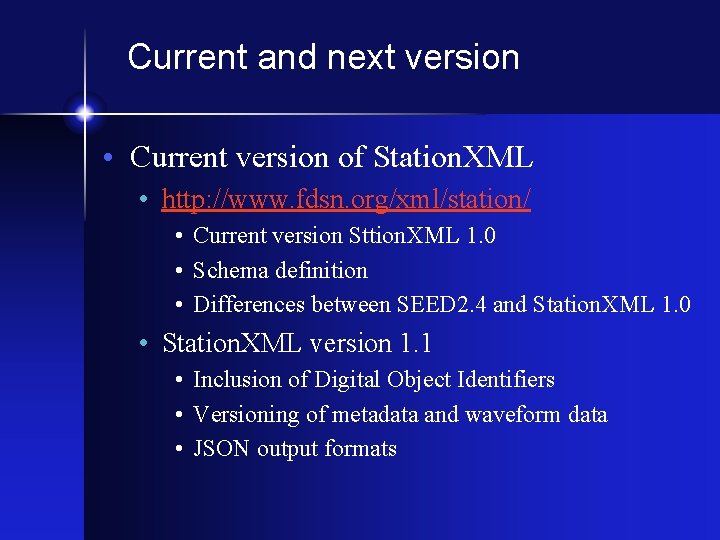 Current and next version

• Current version of StationXML
  • http://www.fdsn.org/xml/station/
    • Current version SttionXML 1.0
    • Schema definition
    • Differences between SEED2.4 and StationXML 1.0
  • StationXML version 1.1
    • Inclusion of Digital Object Identifiers
    • Versioning of metadata and waveform data
    • JSON output formats